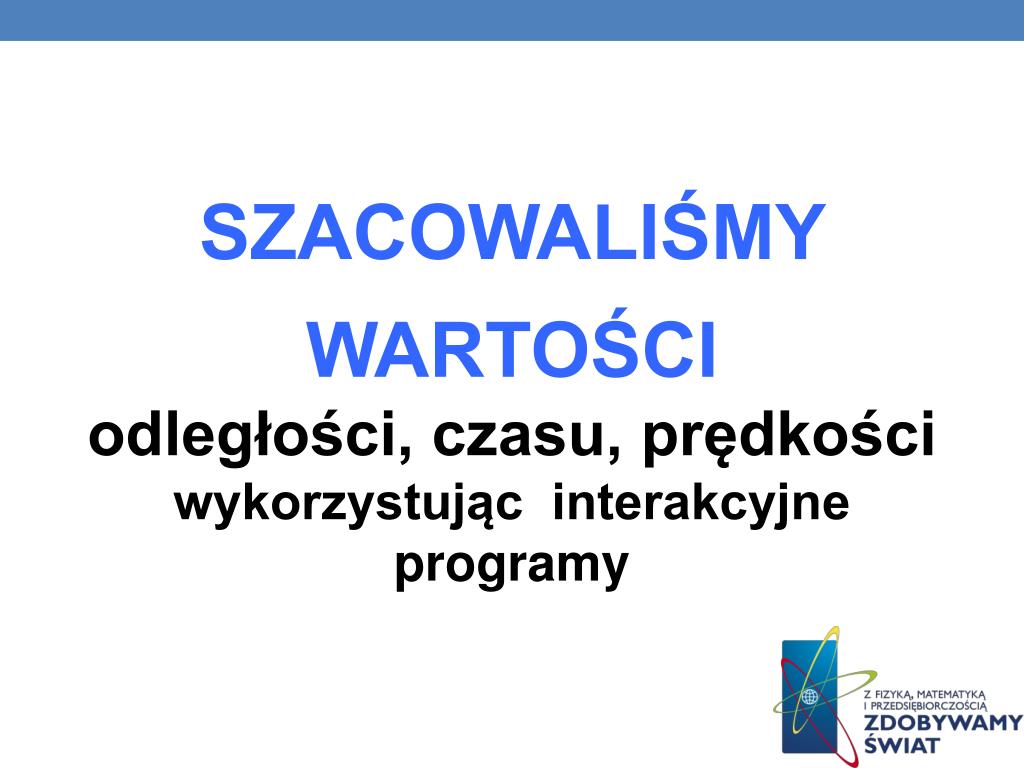 SZACOWALIŚMY WARTOŚCI

odległości, czasu, prędkości

wykorzystując interakcyjne programy

Z FIZYKĄ, MATEMATYKĄ I PRZEDSIĘBIORCZOŚCIĄ
ZDOBYWAMY ŚWIAT